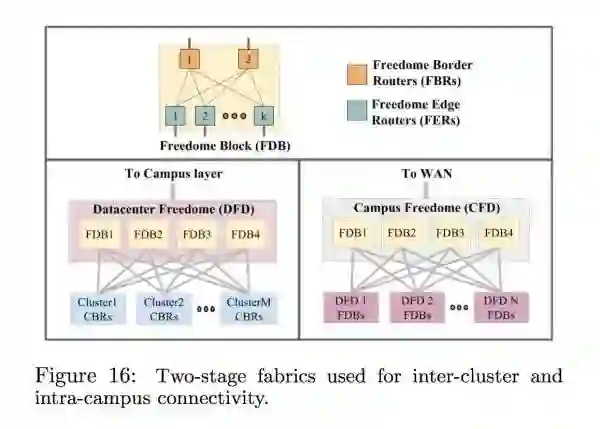 1 2

1 2 ••• k

Freedome Block (FDB)

Freedome Border Routers (FBRs)

Freedome Edge Routers (FERs)

To Campus layer

Datacenter Freedome (DFD)

FDB1 FDB2 FDB3 FDB4

Cluster1 CBRs Cluster2 CBRs ••• ClusterM CBRs

To WAN

Campus Freedome (CFD)

FDB1 FDB2 FDB3 FDB4

DFD 1 FDBs DFD 2 FDBs ••• DFD N FDBs

Figure 16: Two-stage fabrics used for inter-cluster and intra-campus connectivity.